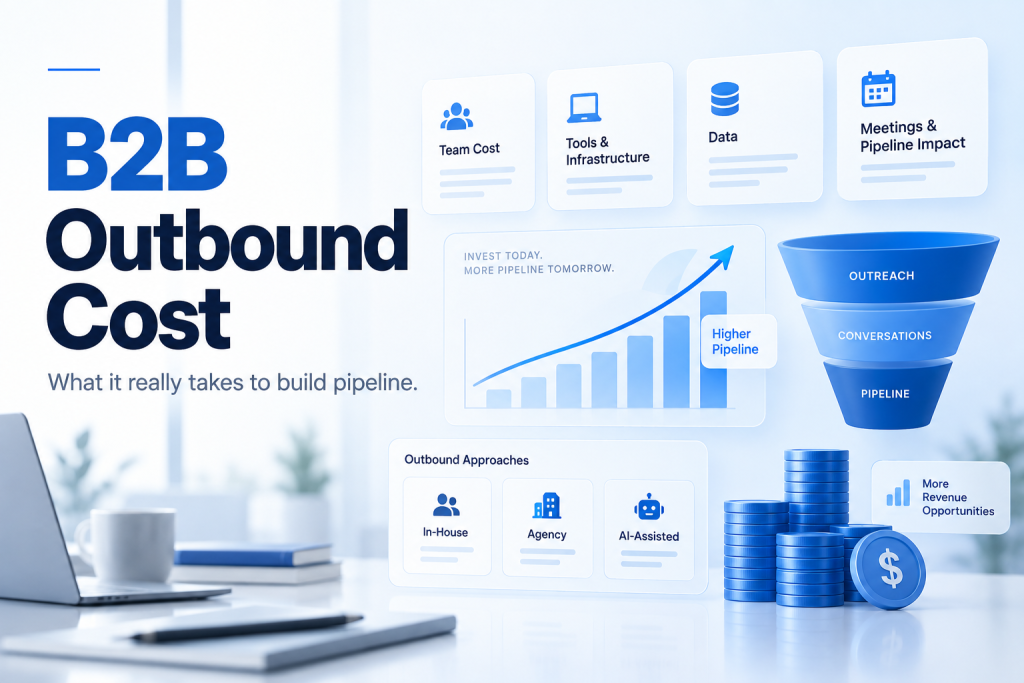 B2B Outbound Cost

What it really takes to build pipeline.

Team Cost

Tools & Infrastructure

Data

Meetings & Pipeline Impact

INVEST TODAY. MORE PIPELINE TOMORROW.

Higher Pipeline

OUTREACH

CONVERSATIONS

PIPELINE

Outbound Approaches

In-House

Agency

AI-Assisted

More Revenue Opportunities

$